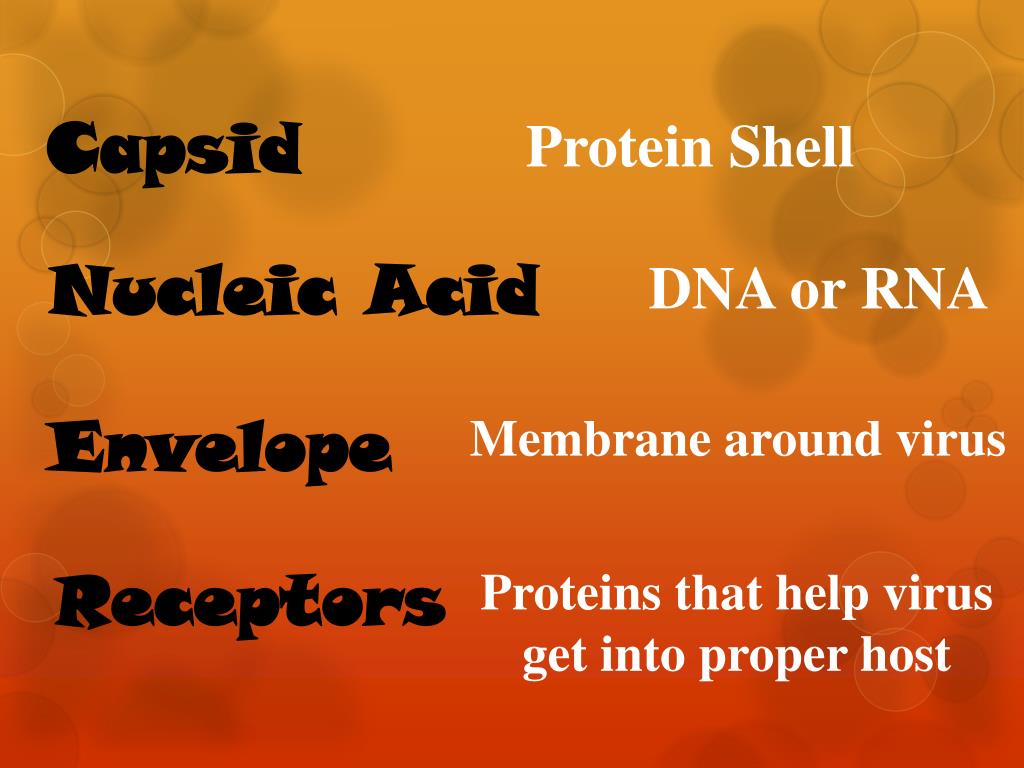 Capsid Protein Shell

Nucleic Acid DNA or RNA

Envelope Membrane around virus

Receptors Proteins that help virus get into proper host